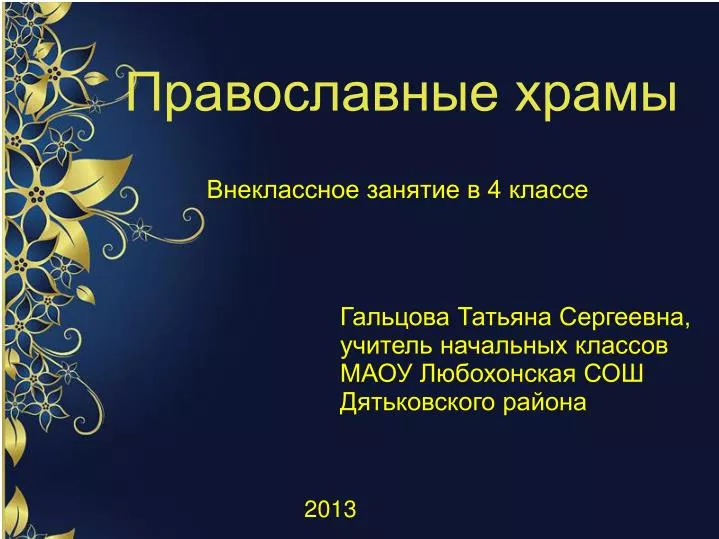 Православные храмы

Внеклассное занятие в 4 классе

Гальцова Татьяна Сергеевна, учитель начальных классов МАОУ Любохонская СОШ Дятьковского района

2013